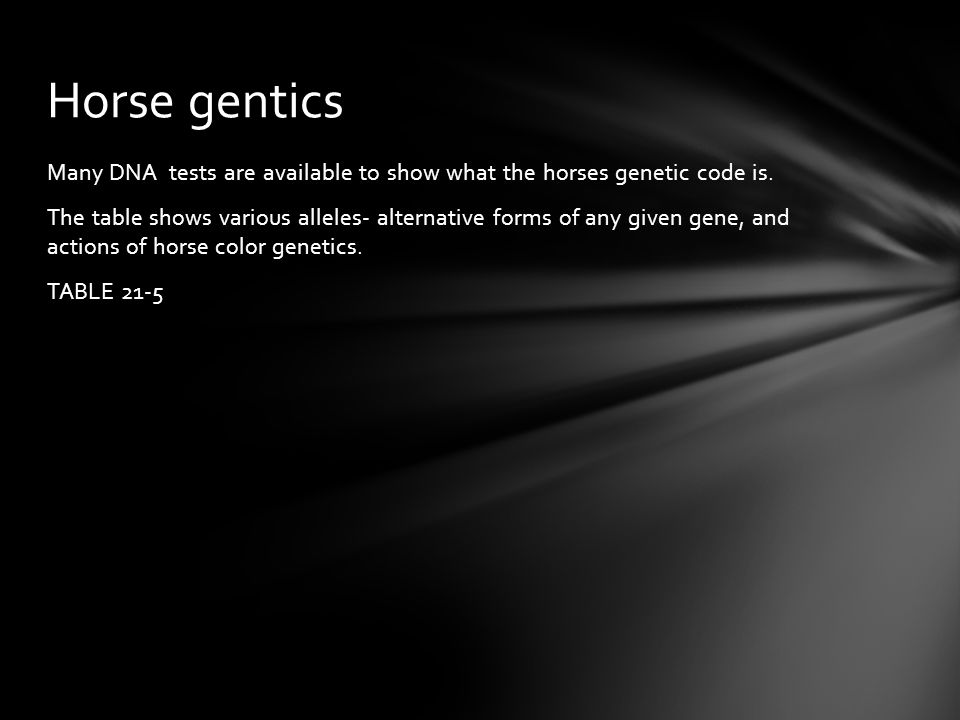 Horse gentics

Many DNA tests are available to show what the horses genetic code is.

The table shows various alleles- alternative forms of any given gene, and actions of horse color genetics.

TABLE 21-5